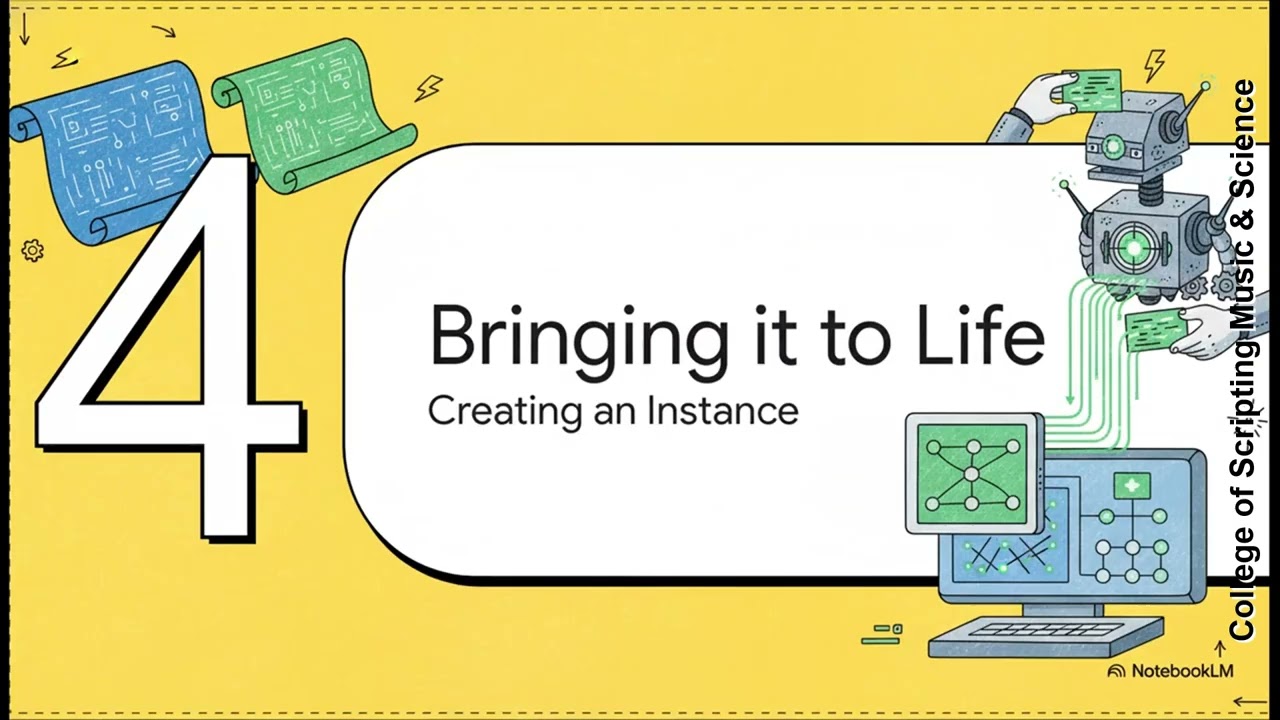 4

Bringing it to Life

Creating an Instance

College of Scripting Music & Science

NotebookLM